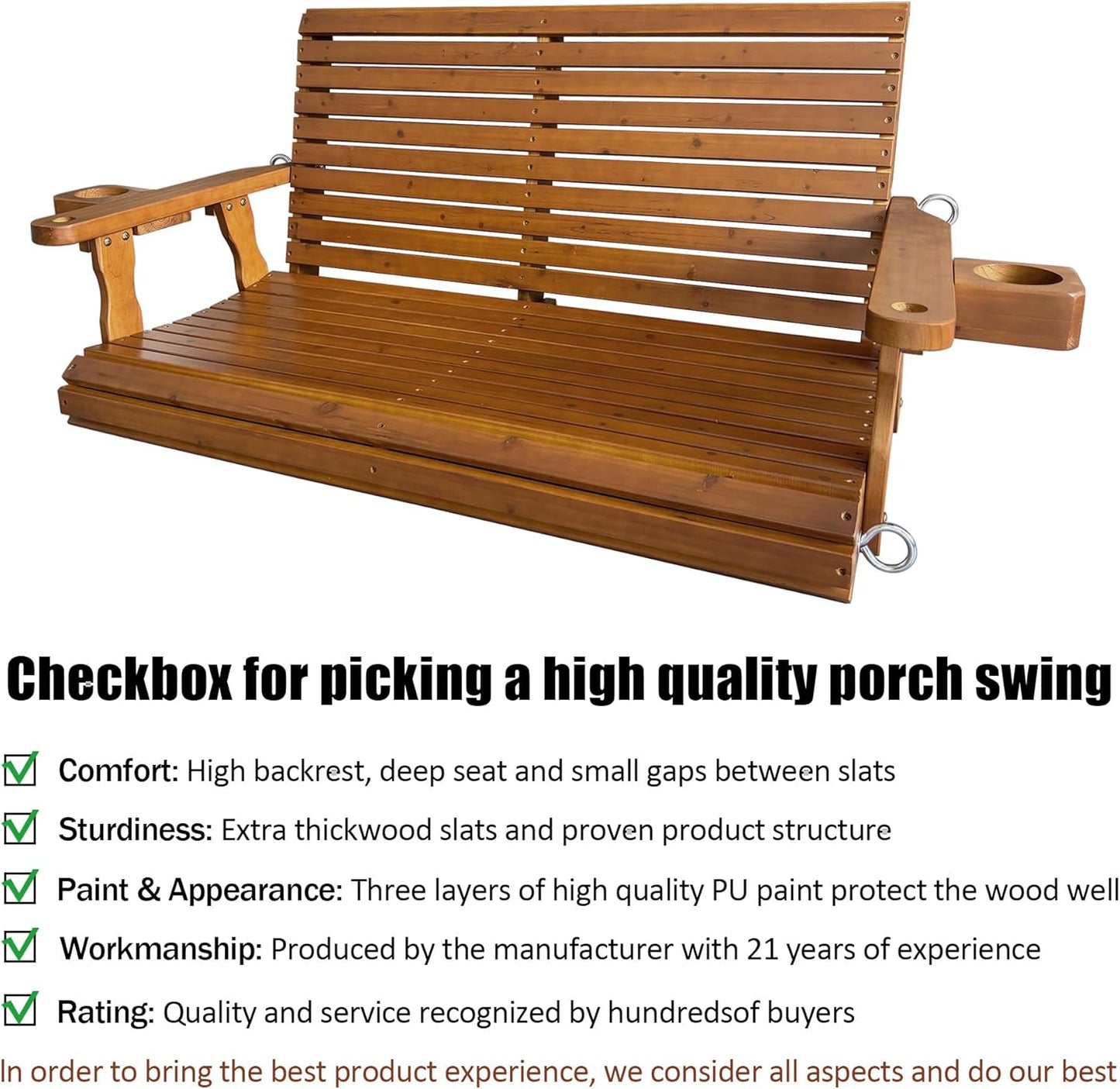 Checkbox for picking a high quality porch swing

Comfort: High backrest, deep seat and small gaps between slats

Sturdiness: Extra thickwood slats and proven product structure

Paint & Appearance: Three layers of high quality PU paint protect the wood well

Workmanship: Produced by the manufacturer with 21 years of experience

Rating: Quality and service recognized by hundredsof buyers

In order to bring the best product experience, we consider all aspects and do our best